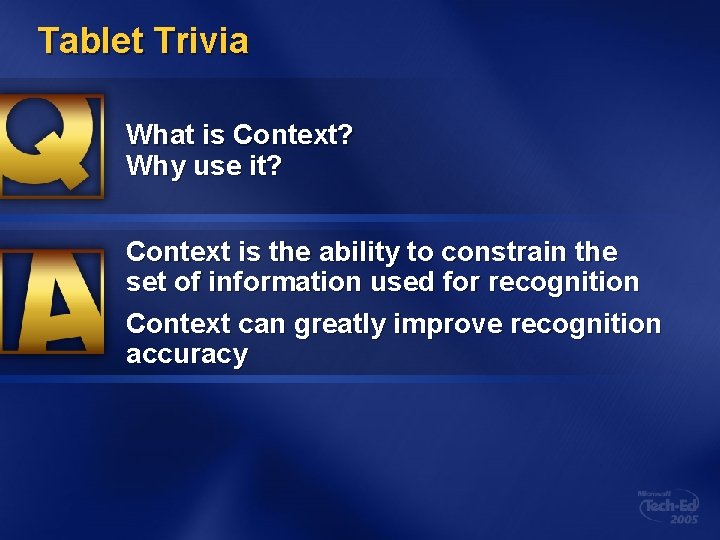 Tablet Trivia

Q

What is Context?
Why use it?

A

Context is the ability to constrain the set of information used for recognition

Context can greatly improve recognition accuracy

Microsoft Tech·Ed 2005